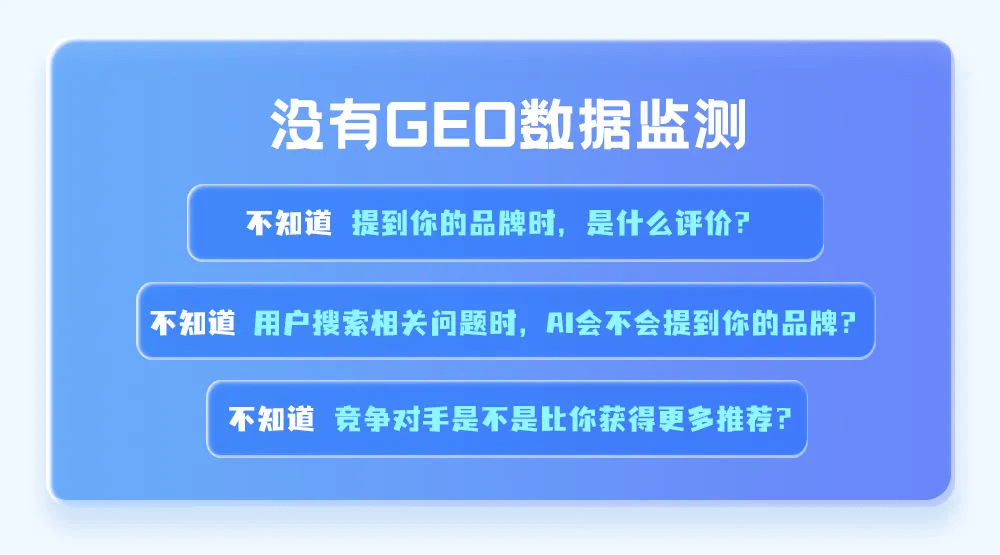 没有GEO数据监测

不知道 提到你的品牌时，是什么评价？

不知道 用户搜索相关问题时，AI会不会提到你的品牌？

不知道 竞争对手是不是比你获得更多推荐？